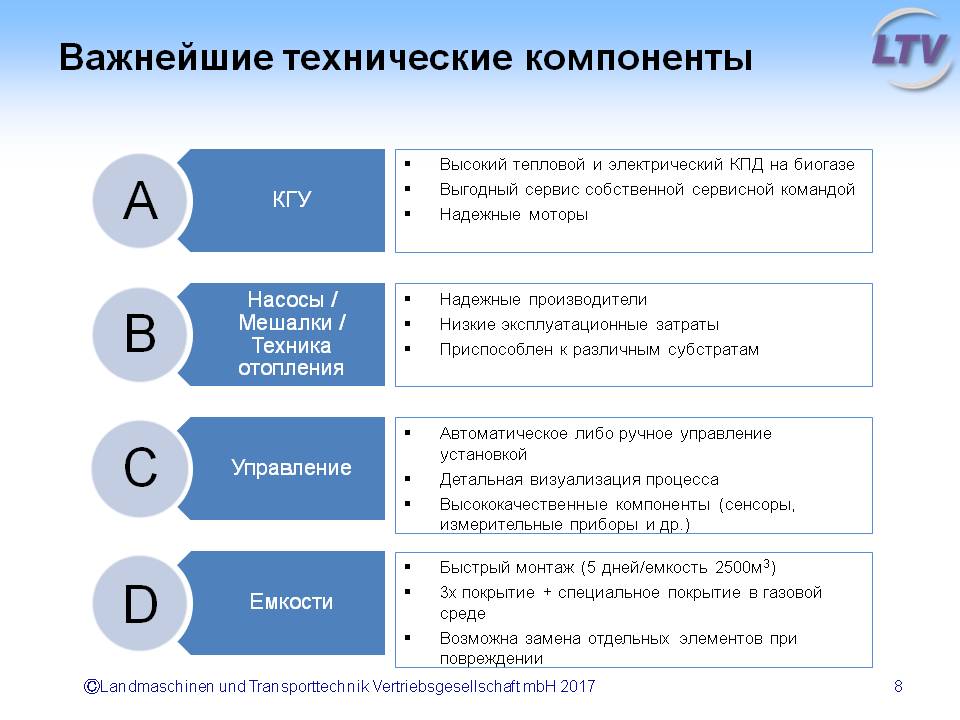 Важнейшие технические компоненты

LTV

A

КГУ

▪ Высокий тепловой и электрический КПД на биогазе
▪ Выгодный сервис собственной сервисной командой
▪ Надежные моторы

B

Насосы / Мешалки / Техника отопления

▪ Надежные производители
▪ Низкие эксплуатационные затраты
▪ Приспособлен к различным субстратам

C

Управление

▪ Автоматическое либо ручное управление установкой
▪ Детальная визуализация процесса
▪ Высококачественные компоненты (сенсоры, измерительные приборы и др.)

D

Емкости

▪ Быстрый монтаж (5 дней/емкость 2500м$^3$)
▪ 3х покрытие + специальное покрытие в газовой среде
▪ Возможна замена отдельных элементов при повреждении

©Landmaschinen und Transporttechnik Vertriebsgesellschaft mbH 2017

8